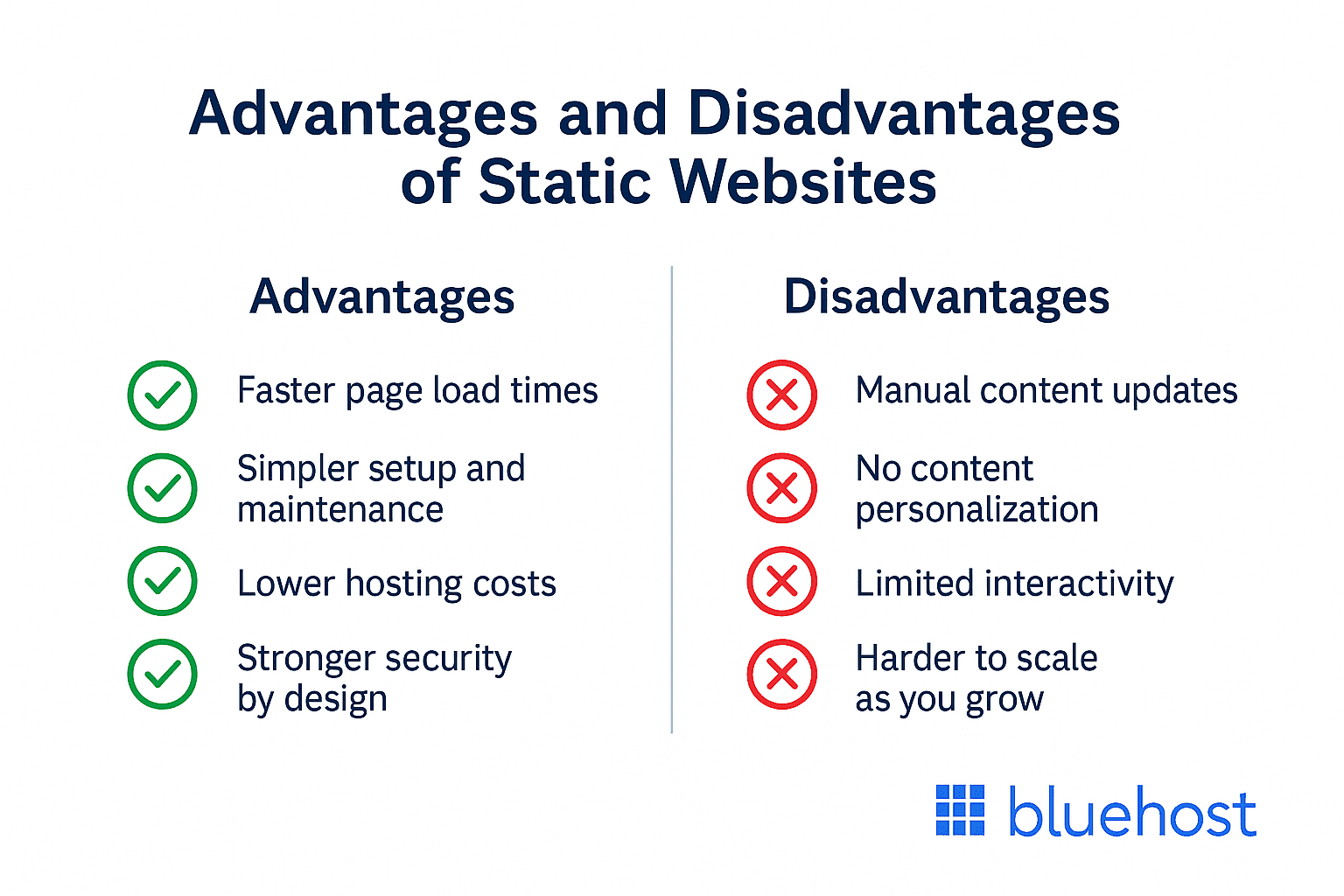 Advantages and Disadvantages of Static Websites

Advantages

Faster page load times

Simpler setup and maintenance

Lower hosting costs

Stronger security by design

Disadvantages

Manual content updates

No content personalization

Limited interactivity

Harder to scale as you grow

bluehost